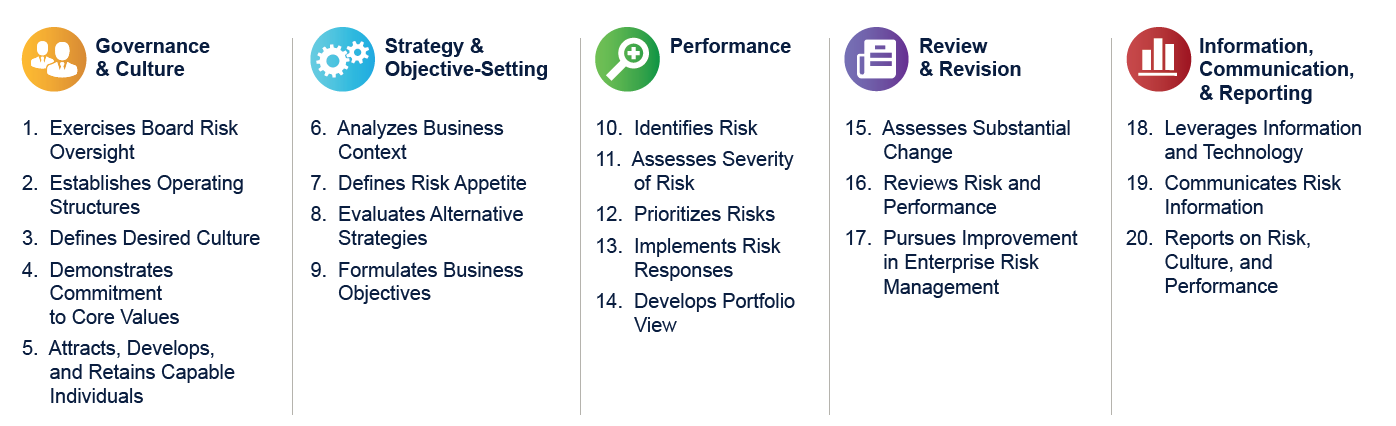 Governance & Culture

1. Exercises Board Risk Oversight
2. Establishes Operating Structures
3. Defines Desired Culture
4. Demonstrates Commitment to Core Values
5. Attracts, Develops, and Retains Capable Individuals

Strategy & Objective-Setting

6. Analyzes Business Context
7. Defines Risk Appetite
8. Evaluates Alternative Strategies
9. Formulates Business Objectives

Performance

10. Identifies Risk
11. Assesses Severity of Risk
12. Prioritizes Risks
13. Implements Risk Responses
14. Develops Portfolio View

Review & Revision

15. Assesses Substantial Change
16. Reviews Risk and Performance
17. Pursues Improvement in Enterprise Risk Management

Information, Communication, & Reporting

18. Leverages Information and Technology
19. Communicates Risk Information
20. Reports on Risk, Culture, and Performance